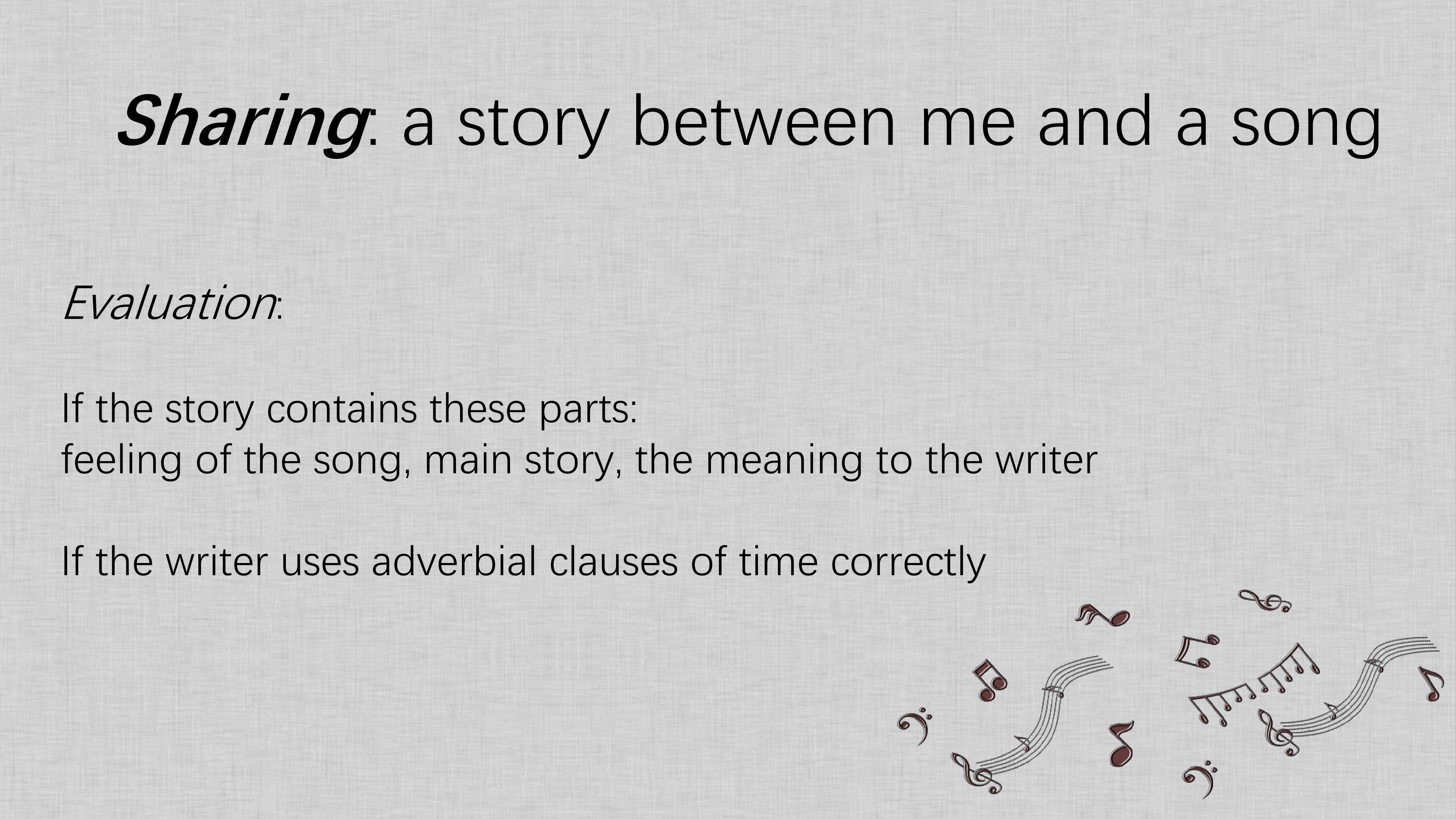 Sharing: a story between me and a song

Evaluation:

If the story contains these parts:
feeling of the song, main story, the meaning to the writer

If the writer uses adverbial clauses of time correctly